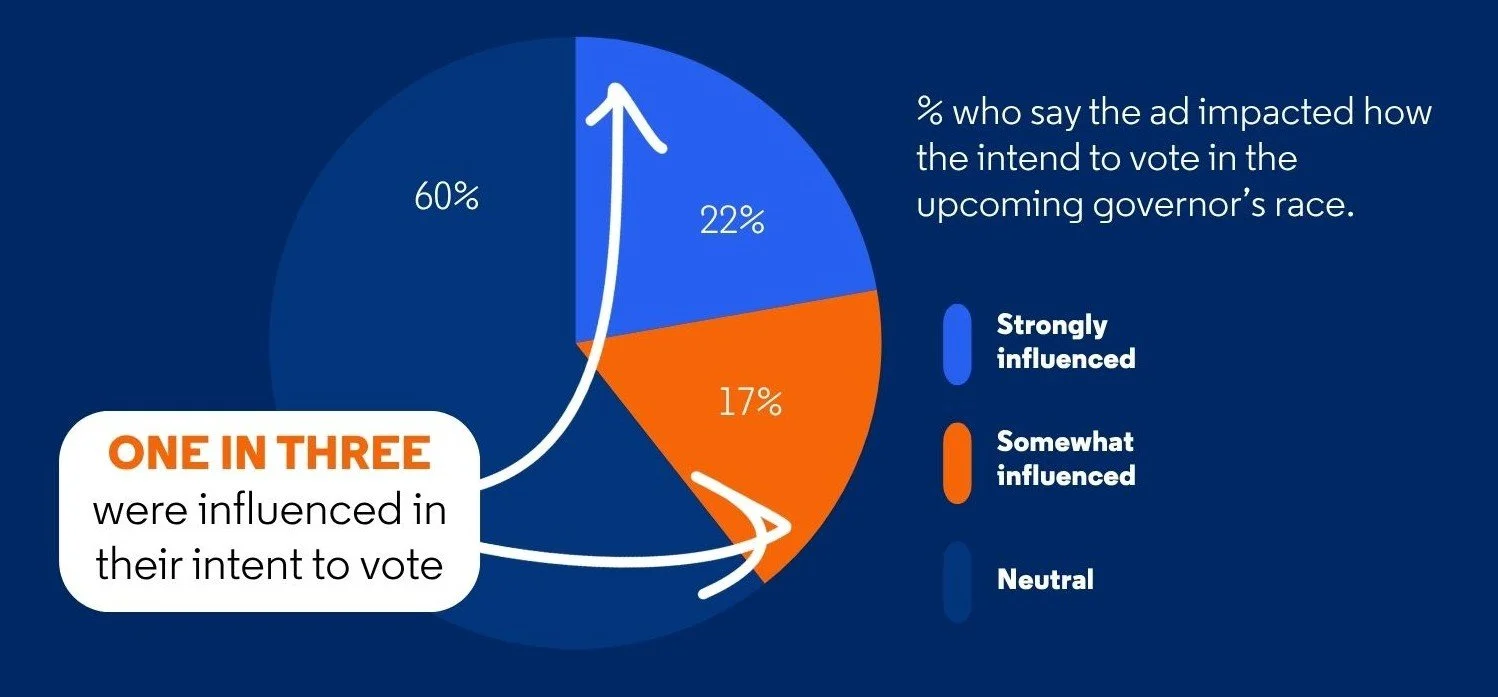 60%

22%

17%

ONE IN THREE
were influenced in their intent to vote

% who say the ad impacted how the intend to vote in the upcoming governor's race.

Strongly influenced

Somewhat influenced

Neutral